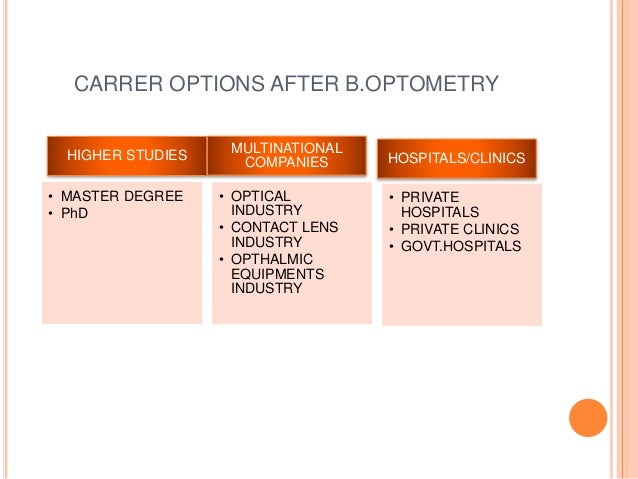 CARRER OPTIONS AFTER B.OPTOMETRY

HIGHER STUDIES

• MASTER DEGREE
• PhD

MULTINATIONAL COMPANIES

• OPTICAL INDUSTRY
• CONTACT LENS INDUSTRY
• OPTHALMIC EQUIPMENTS INDUSTRY

HOSPITALS/CLINICS

• PRIVATE HOSPITALS
• PRIVATE CLINICS
• GOVT.HOSPITALS